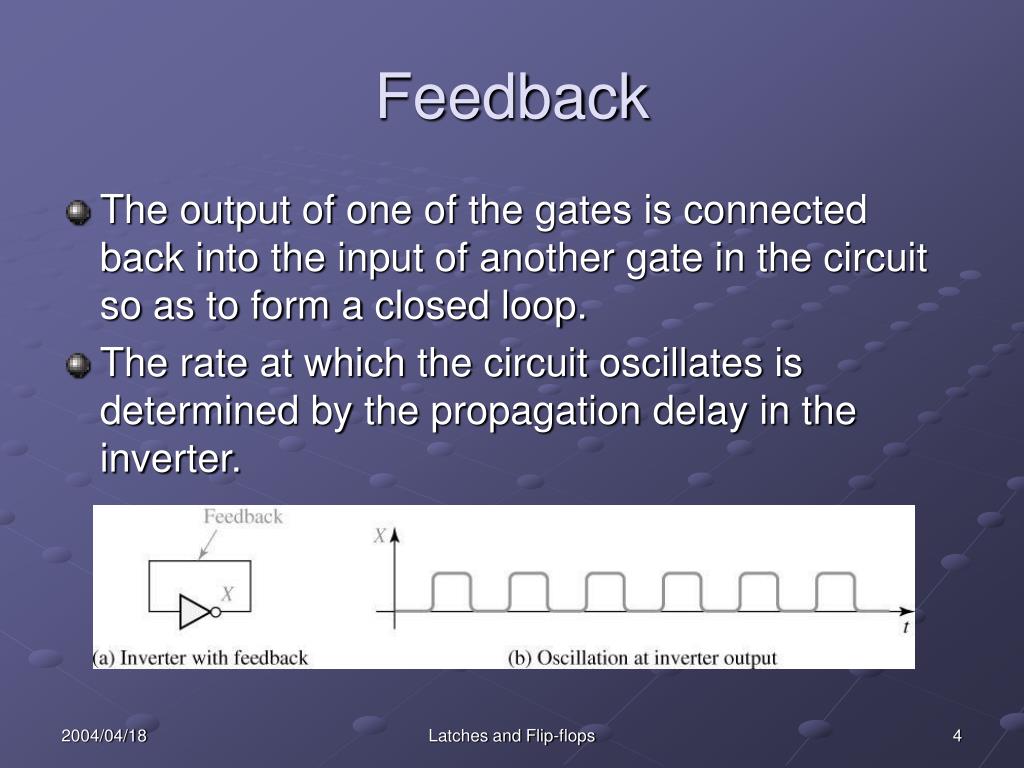 Feedback

The output of one of the gates is connected back into the input of another gate in the circuit so as to form a closed loop.

The rate at which the circuit oscillates is determined by the propagation delay in the inverter.

Feedback

X

(a) Inverter with feedback

X

t

(b) Oscillation at inverter output

2004/04/18

Latches and Flip-flops

4